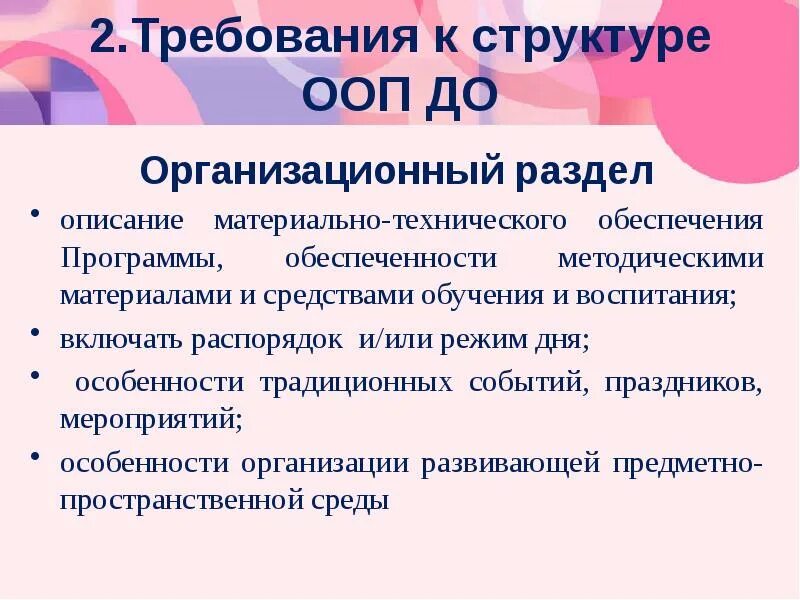 2.Требования к структуре ООП ДО

Организационный раздел

• описание материально-технического обеспечения Программы, обеспеченности методическими материалами и средствами обучения и воспитания;

• включать распорядок и/или режим дня;

• особенности традиционных событий, праздников, мероприятий;

• особенности организации развивающей предметно-пространственной среды